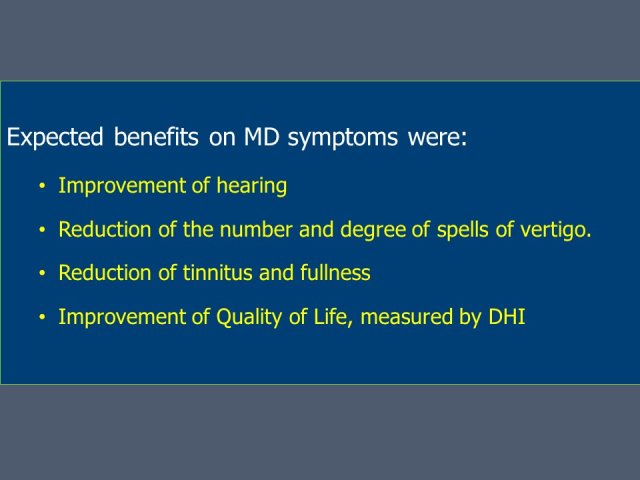 Expected benefits on MD symptoms were:

• Improvement of hearing

• Reduction of the number and degree of spells of vertigo.

• Reduction of tinnitus and fullness

• Improvement of Quality of Life, measured by DHI